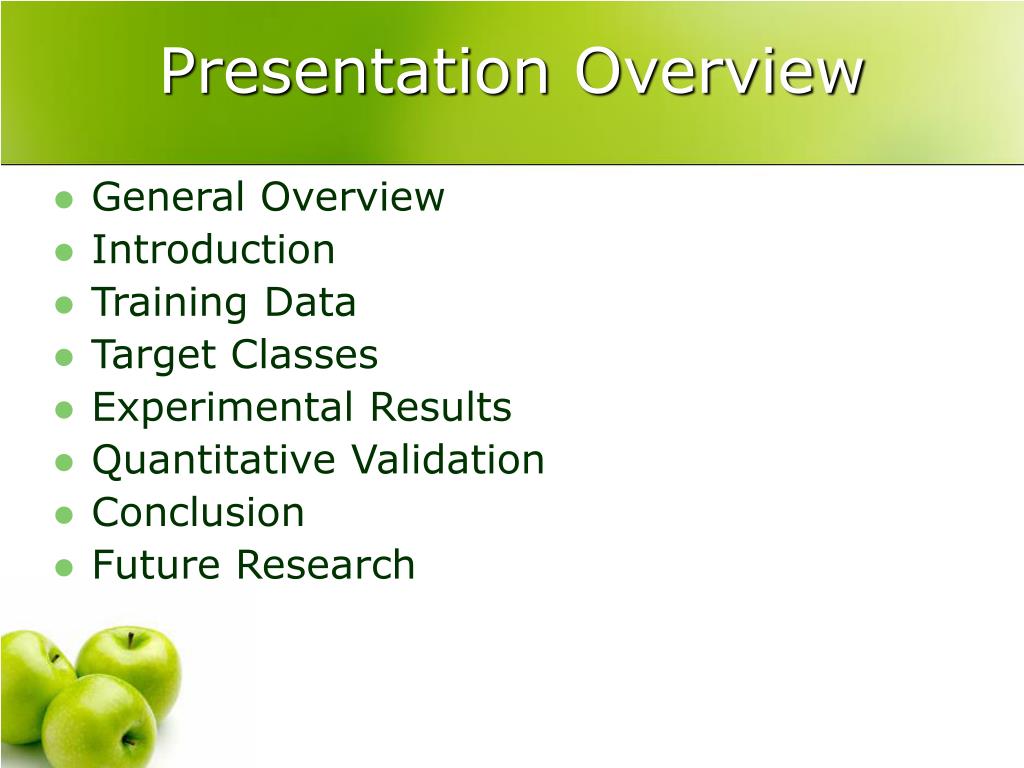 Presentation Overview

- General Overview
- Introduction
- Training Data
- Target Classes
- Experimental Results
- Quantitative Validation
- Conclusion
- Future Research